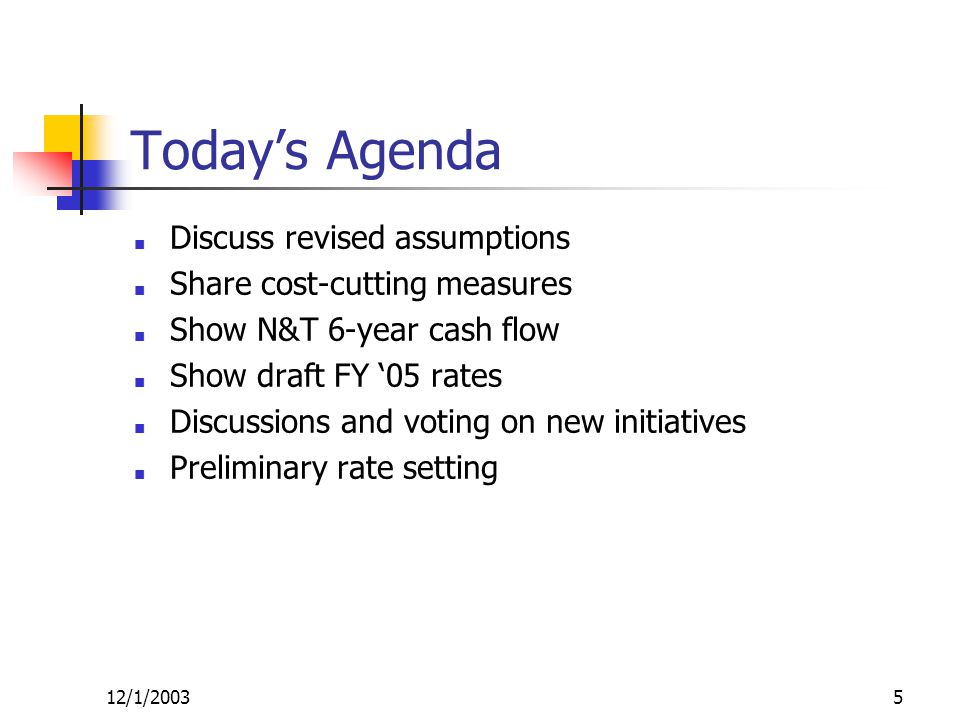 Today’s Agenda

- Discuss revised assumptions
- Share cost-cutting measures
- Show N&T 6-year cash flow
- Show draft FY ‘05 rates
- Discussions and voting on new initiatives
- Preliminary rate setting

12/1/2003

5